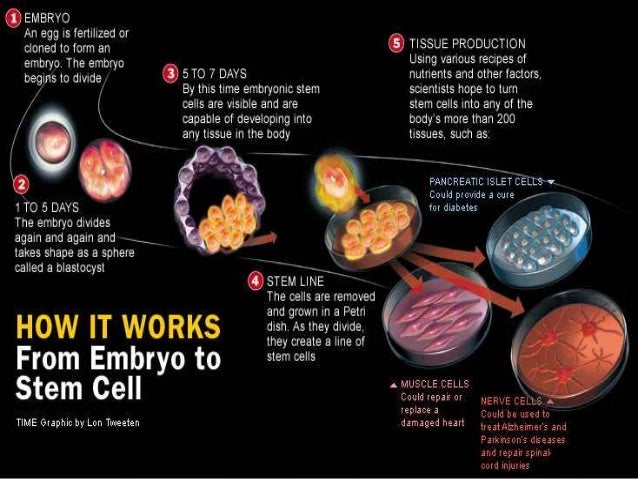 1 EMBRYO
An egg is fertilized or cloned to form an embryo. The embryo begins to divide

2 1 TO 5 DAYS
The embryo divides again and again and takes shape as a sphere called a blastocyst

3 5 TO 7 DAYS
By this time embryonic stem cells are visible and are capable of developing into any tissue in the body

4 STEM LINE
The cells are removed and grown in a Petri dish. As they divide, they create a line of stem cells

5 TISSUE PRODUCTION
Using various recipes of nutrients and other factors, scientists hope to turn stem cells into any of the body's more than 200 tissues, such as:

PANCREATIC ISLET CELLS
Could provide a cure for diabetes

MUSCLE CELLS
Could repair or replace a damaged heart

NERVE CELLS
Could be used to treat Alzheimer's and Parkinson's diseases and repair spinal-cord injuries

HOW IT WORKS
From Embryo to Stem Cell

TIME Graphic by Lon Tweeten